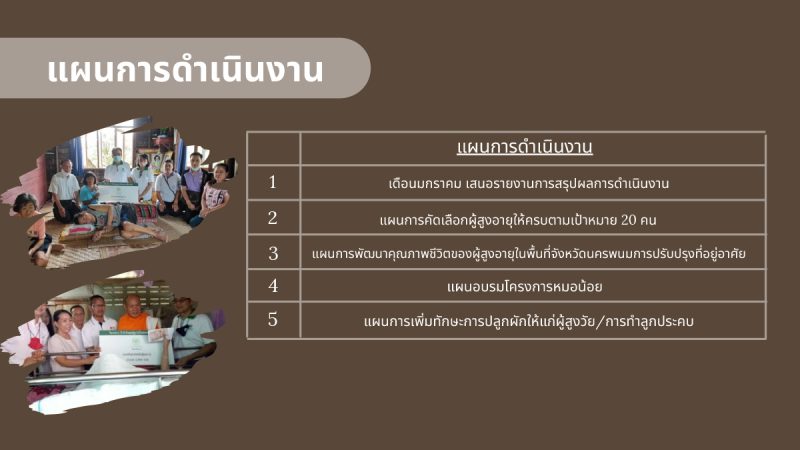 แผนการดำเนินงาน

|   | แผนการดำเนินงาน |
|---|---|
| 1 | เดือนมกราคม เสนอรายงานการสรุปผลการดำเนินงาน |
| 2 | แผนการคัดเลือกผู้สูงอายุให้ครบตามเป้าหมาย 20 คน |
| 3 | แผนการพัฒนาคุณภาพชีวิตของผู้สูงอายุในพื้นที่จังหวัดนครพนมการปรับปรุงที่อยู่อาศัย |
| 4 | แผนอบรมโครงการหมอน้อย |
| 5 | แผนการเพิ่มทักษะการปลูกผักให้แก่ผู้สูงวัย/การทำลูกประคบ |